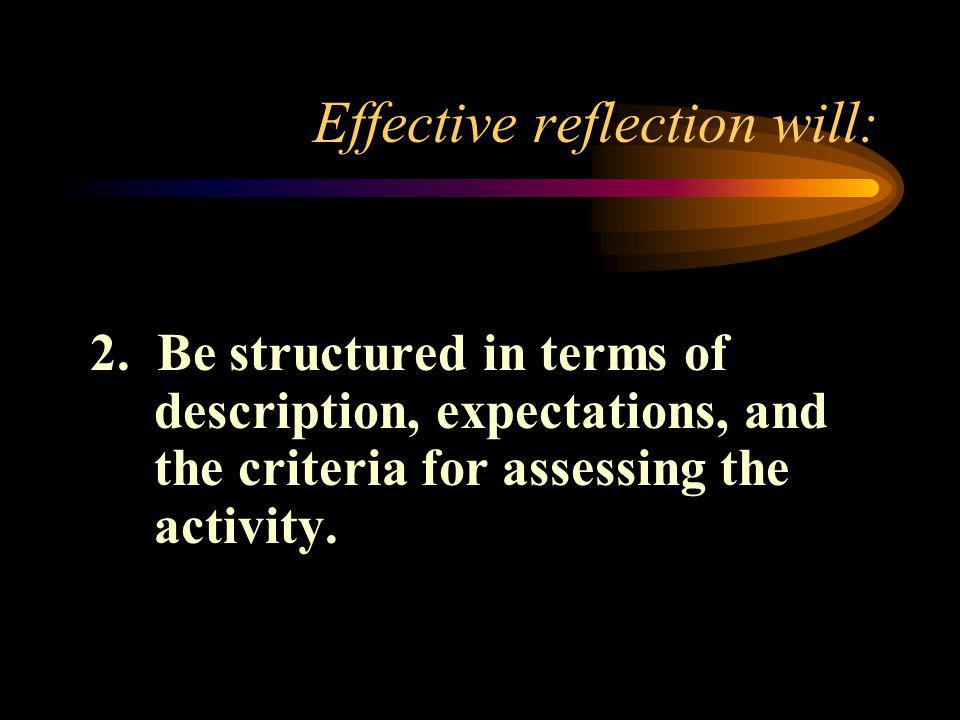 Effective reflection will:

2. Be structured in terms of description, expectations, and the criteria for assessing the activity.